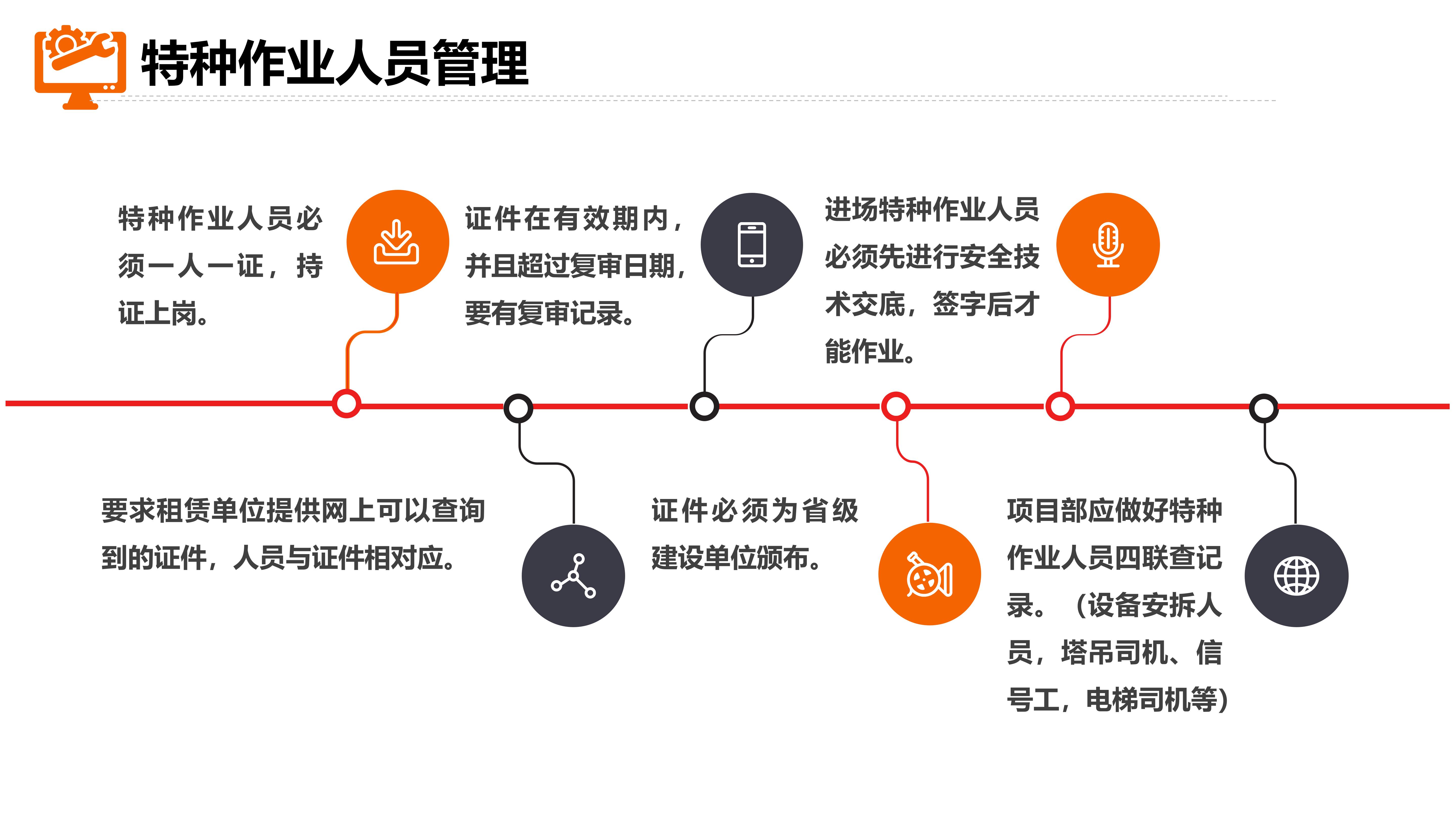 特种作业人员管理

特种作业人员必须一人一证，持证上岗。

证件在有效期内，并且超过复审日期，要有复审记录。

进场特种作业人员必须先进行安全技术交底，签字后才能作业。

要求租赁单位提供网上可以查询到的证件，人员与证件相对应。

证件必须为省级建设单位颁布。

项目部应做好特种作业人员四联查记录。（设备安拆人员，塔吊司机、信号工，电梯司机等）